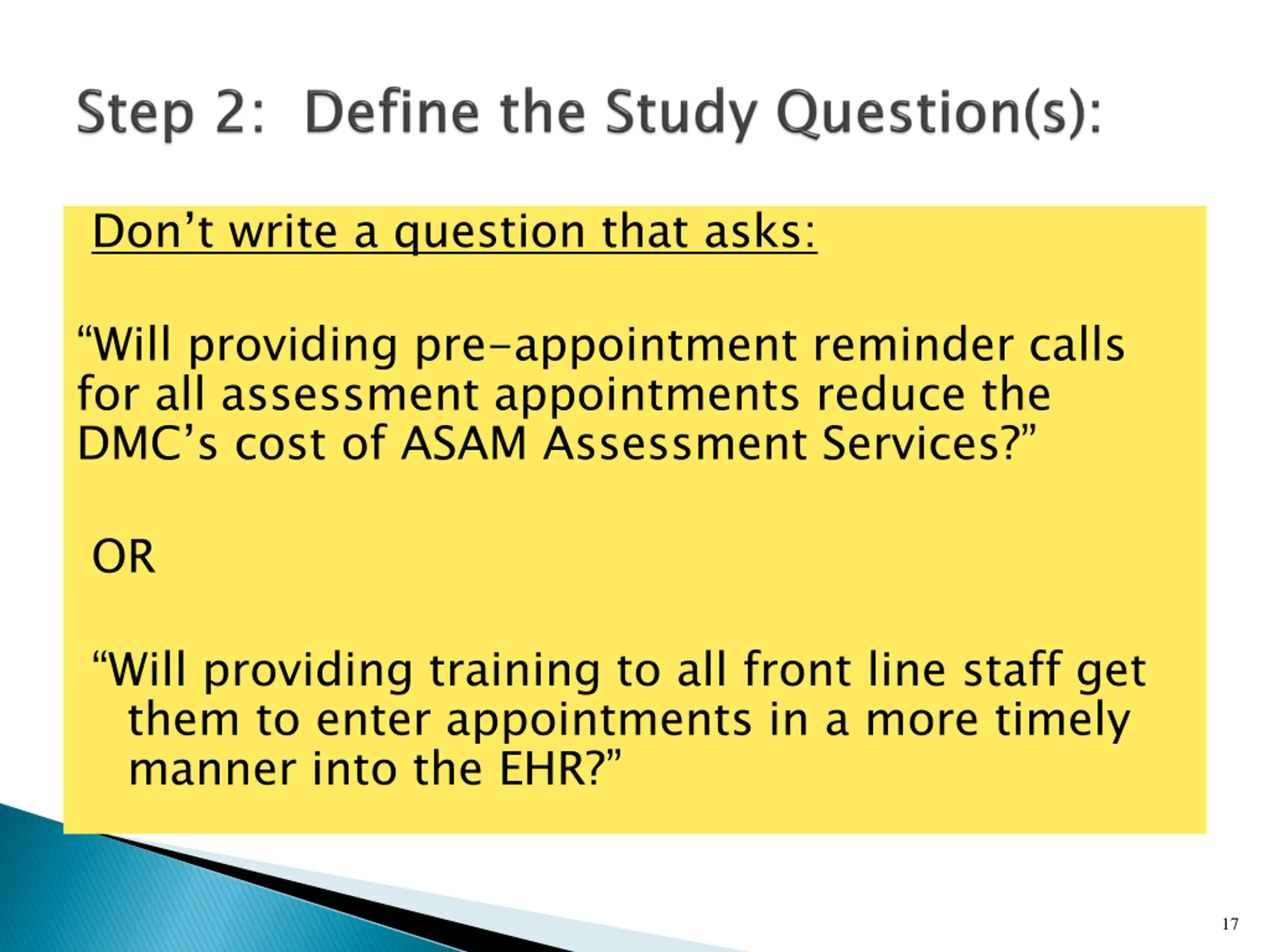 Step 2: Define the Study Question(s):

Don’t write a question that asks:

“Will providing pre-appointment reminder calls for all assessment appointments reduce the DMC’s cost of ASAM Assessment Services?”

OR

“Will providing training to all front line staff get them to enter appointments in a more timely manner into the EHR?”

17